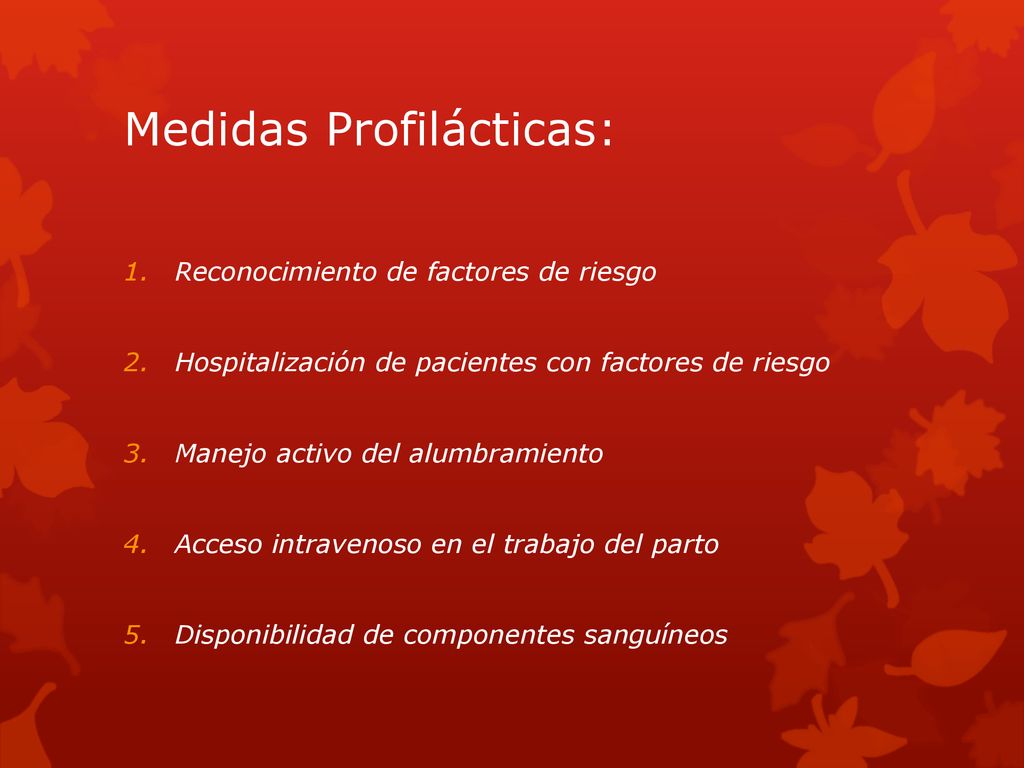 Medidas Profilácticas:

1. Reconocimiento de factores de riesgo

2. Hospitalización de pacientes con factores de riesgo

3. Manejo activo del alumbramiento

4. Acceso intravenoso en el trabajo del parto

5. Disponibilidad de componentes sanguíneos